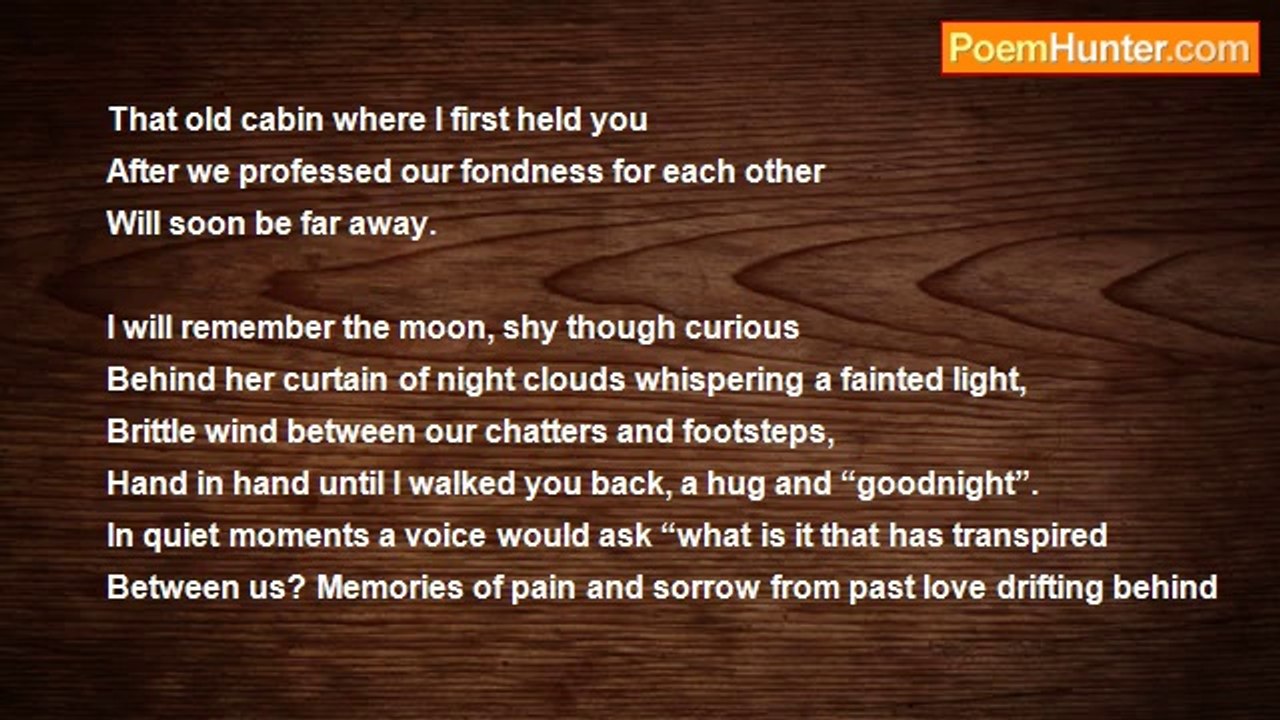 PoemHunter.com

That old cabin where I first held you
After we professed our fondness for each other
Will soon be far away.

I will remember the moon, shy though curious
Behind her curtain of night clouds whispering a fainted light,
Brittle wind between our chatters and footsteps,
Hand in hand until I walked you back, a hug and “goodnight”.
In quiet moments a voice would ask “what is it that has transpired
Between us? Memories of pain and sorrow from past love drifting behind